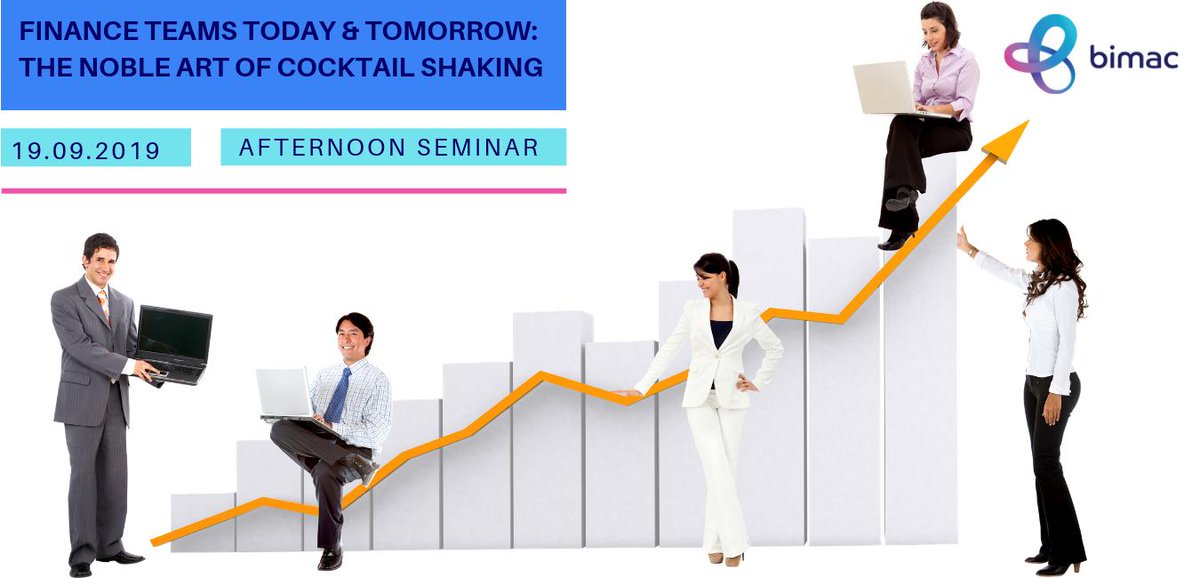 FINANCE TEAMS TODAY & TOMORROW: THE NOBLE ART OF COCKTAIL SHAKING

19.09.2019

AFTERNOON SEMINAR

bimac